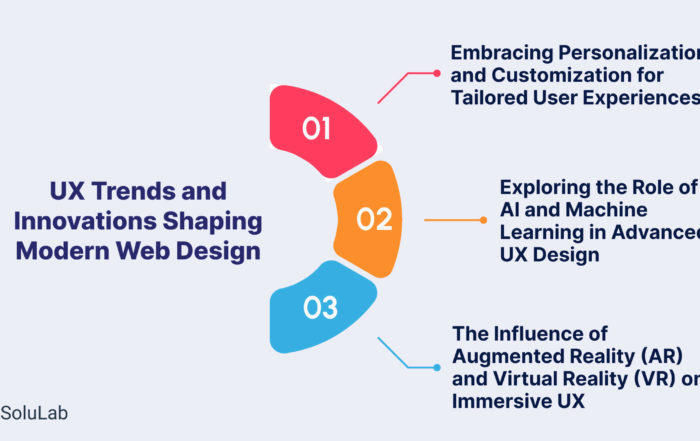 UX Trends and Innovations Shaping Modern Web Design

01

Embracing Personalization and Customization for Tailored User Experiences

02

Exploring the Role of AI and Machine Learning in Advanced UX Design

03

The Influence of Augmented Reality (AR) and Virtual Reality (VR) on Immersive UX

SoluLab